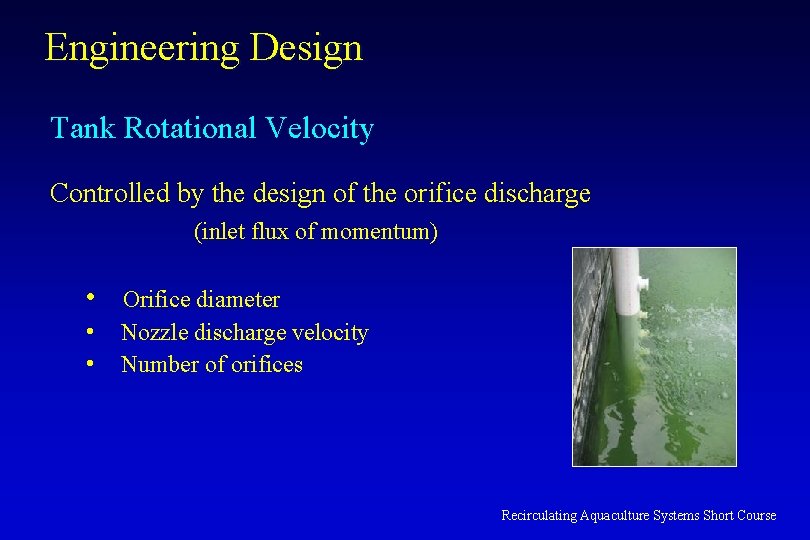 Engineering Design

Tank Rotational Velocity

Controlled by the design of the orifice discharge
(inlet flux of momentum)

• Orifice diameter
• Nozzle discharge velocity
• Number of orifices

Recirculating Aquaculture Systems Short Course